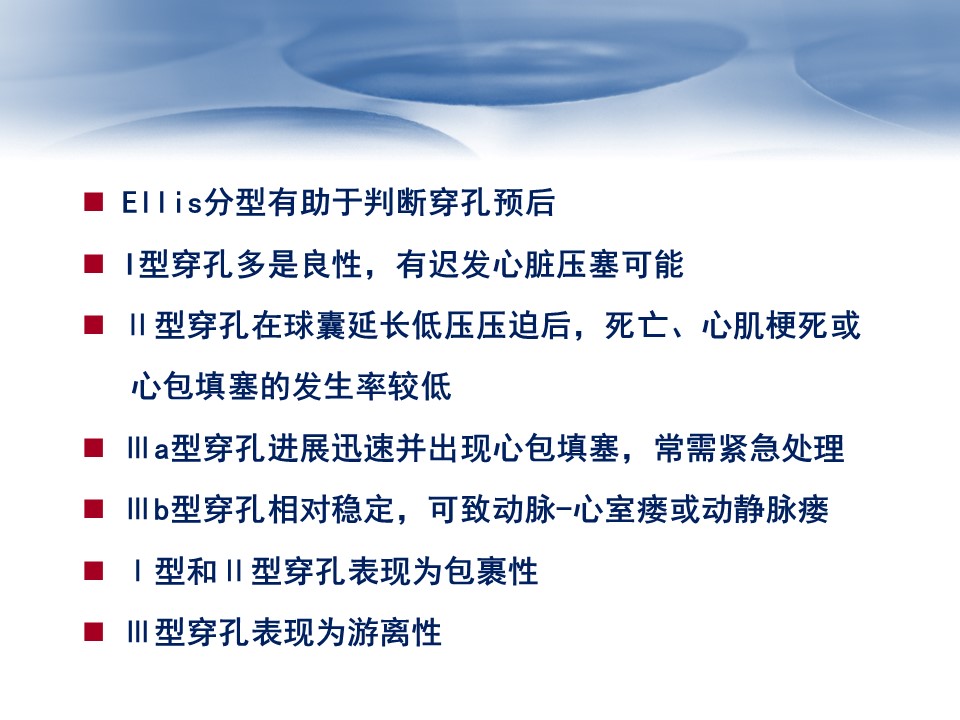 ■ Ellis分型有助于判断穿孔预后

■ I型穿孔多是良性，有迟发心脏压塞可能

■ II型穿孔在球囊延长低压压迫后，死亡、心肌梗死或心包填塞的发生率较低

■ IIIa型穿孔进展迅速并出现心包填塞，常需紧急处理

■ IIIb型穿孔相对稳定，可致动脉-心室瘘或动静脉瘘

■ I型和II型穿孔表现为包裹性

■ III型穿孔表现为游离性